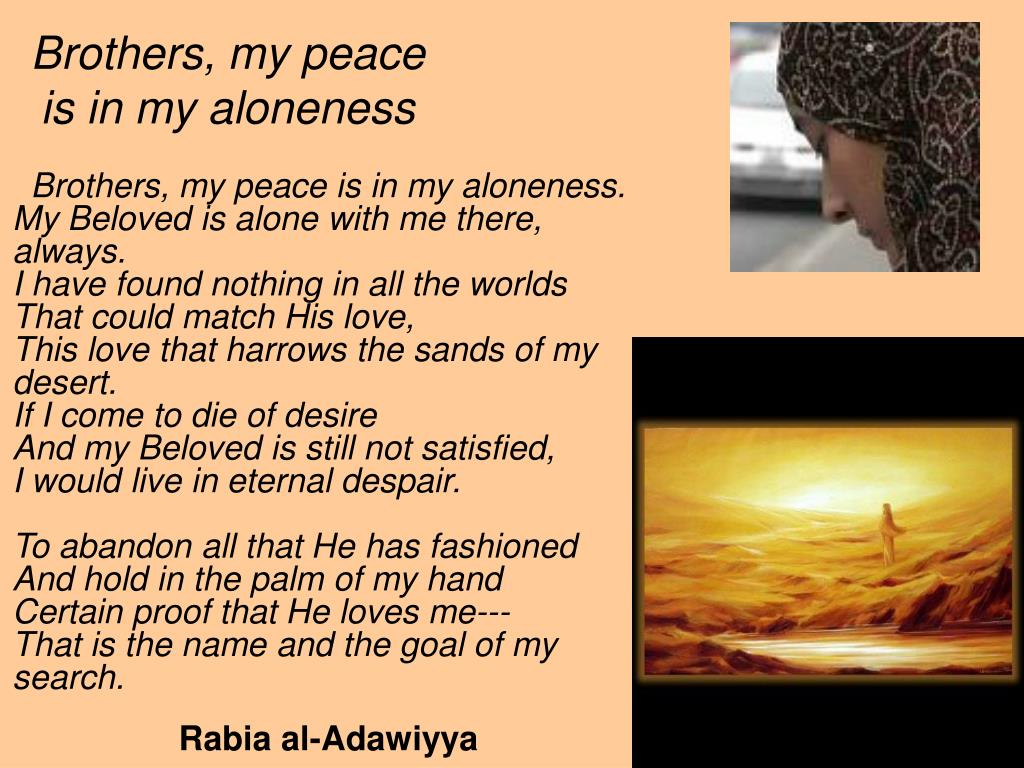 Brothers, my peace
is in my aloneness

Brothers, my peace is in my aloneness.
My Beloved is alone with me there,
always.
I have found nothing in all the worlds
That could match His love,
This love that harrows the sands of my
desert.
If I come to die of desire
And my Beloved is still not satisfied,
I would live in eternal despair.

To abandon all that He has fashioned
And hold in the palm of my hand
Certain proof that He loves me---
That is the name and the goal of my
search.

Rabia al-Adawiyya